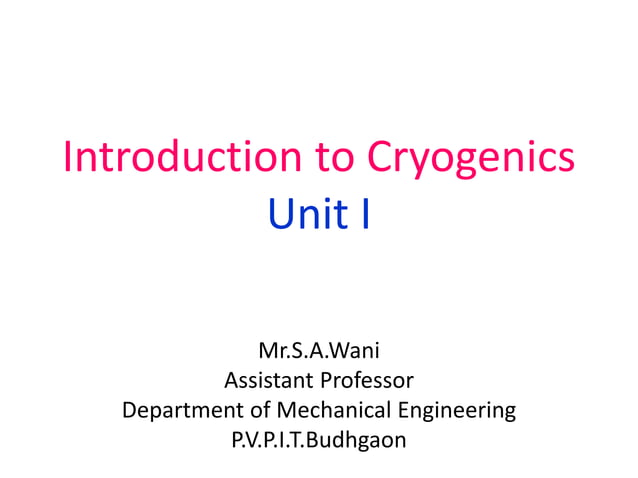 Introduction to Cryogenics
Unit I

Mr.S.A.Wani
Assistant Professor
Department of Mechanical Engineering
P.V.P.I.T.Budhgaon